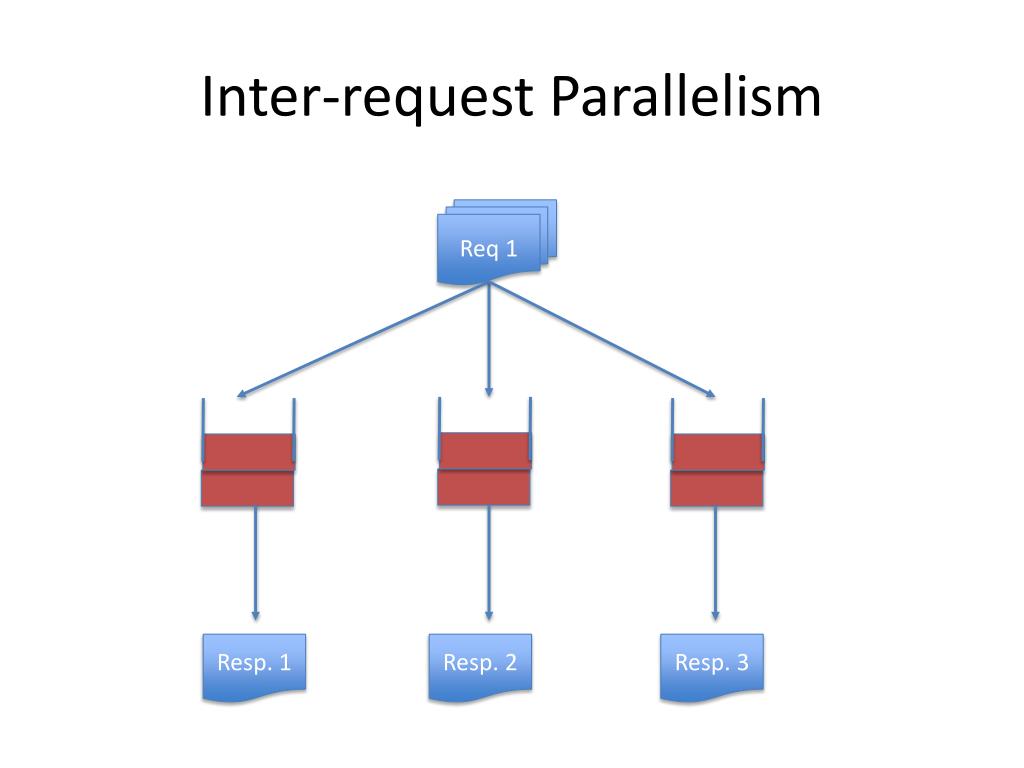 Inter-request Parallelism

Req 1

Resp. 1

Resp. 2

Resp. 3